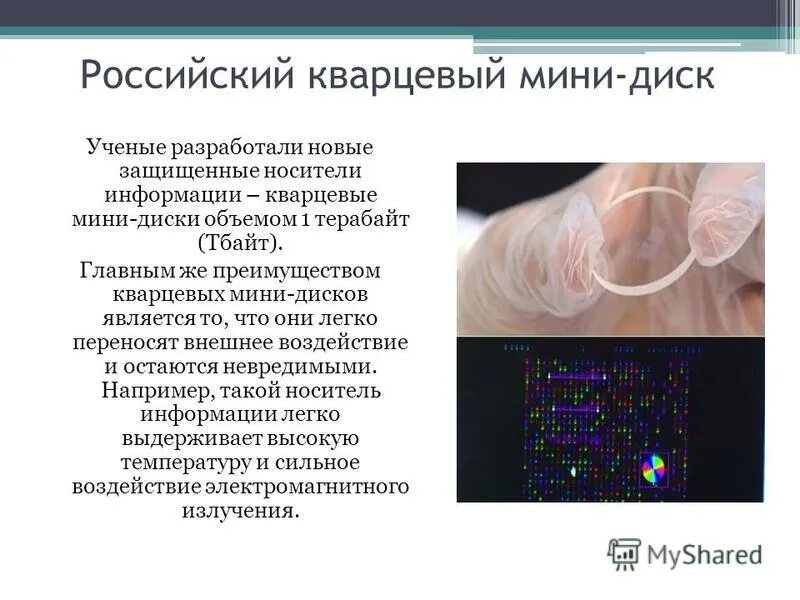 Российский кварцевый мини-диск

Ученые разработали новые защищенные носители информации – кварцевые мини-диски объемом 1 терабайт (Тбайт).

Главным же преимуществом кварцевых мини-дисков является то, что они легко переносят внешнее воздействие и остаются невредимыми. Например, такой носитель информации легко выдерживает высокую температуру и сильное воздействие электромагнитного излучения.

MyShared